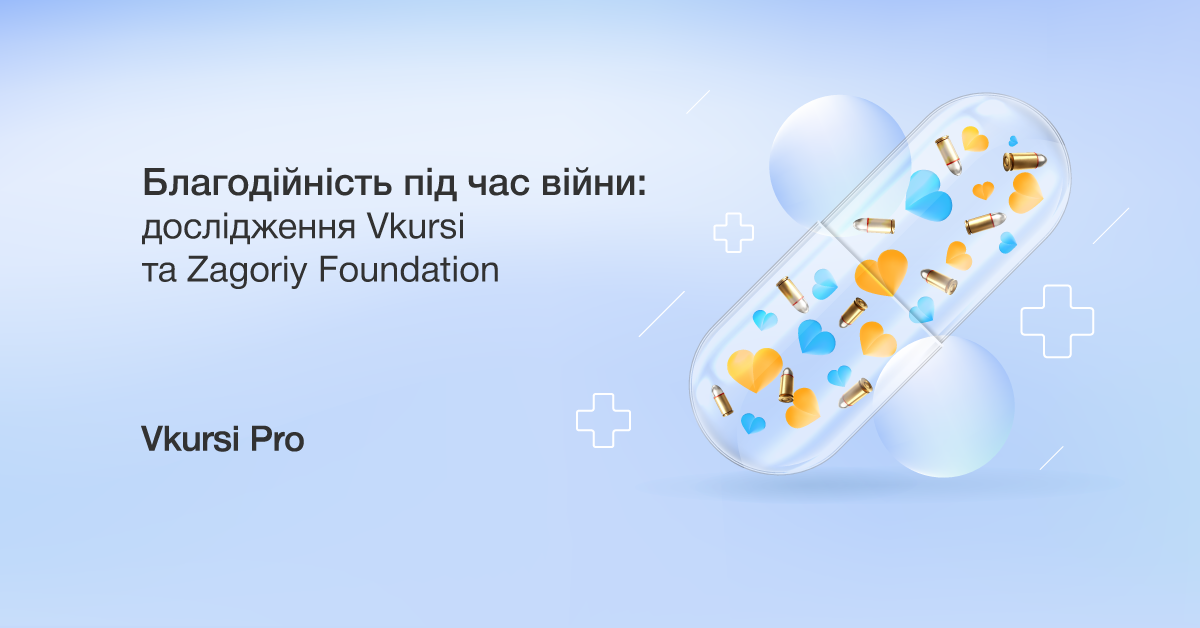 Благодійність під час війни:
дослідження Vkursi
та Zagoriy Foundation

Vkursi Pro